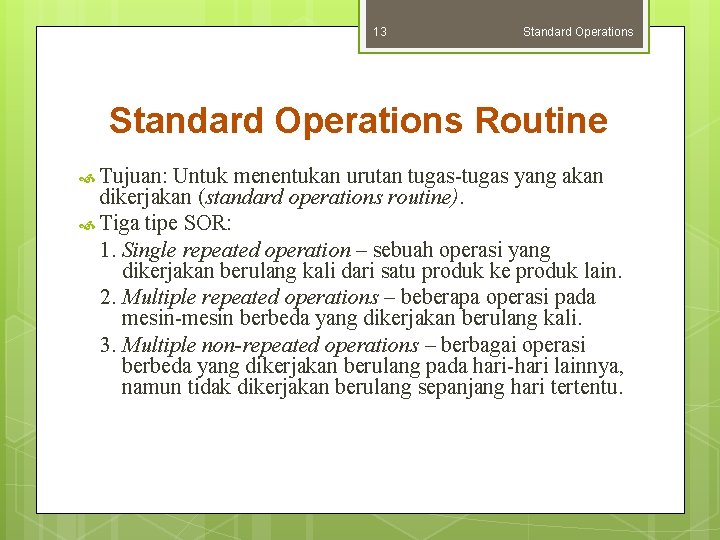 13 Standard Operations

Standard Operations Routine

Tujuan: Untuk menentukan urutan tugas-tugas yang akan dikerjakan (standard operations routine).

Tiga tipe SOR:

1. Single repeated operation – sebuah operasi yang dikerjakan berulang kali dari satu produk ke produk lain.

2. Multiple repeated operations – beberapa operasi pada mesin-mesin berbeda yang dikerjakan berulang kali.

3. Multiple non-repeated operations – berbagai operasi berbeda yang dikerjakan berulang pada hari-hari lainnya, namun tidak dikerjakan berulang sepanjang hari tertentu.